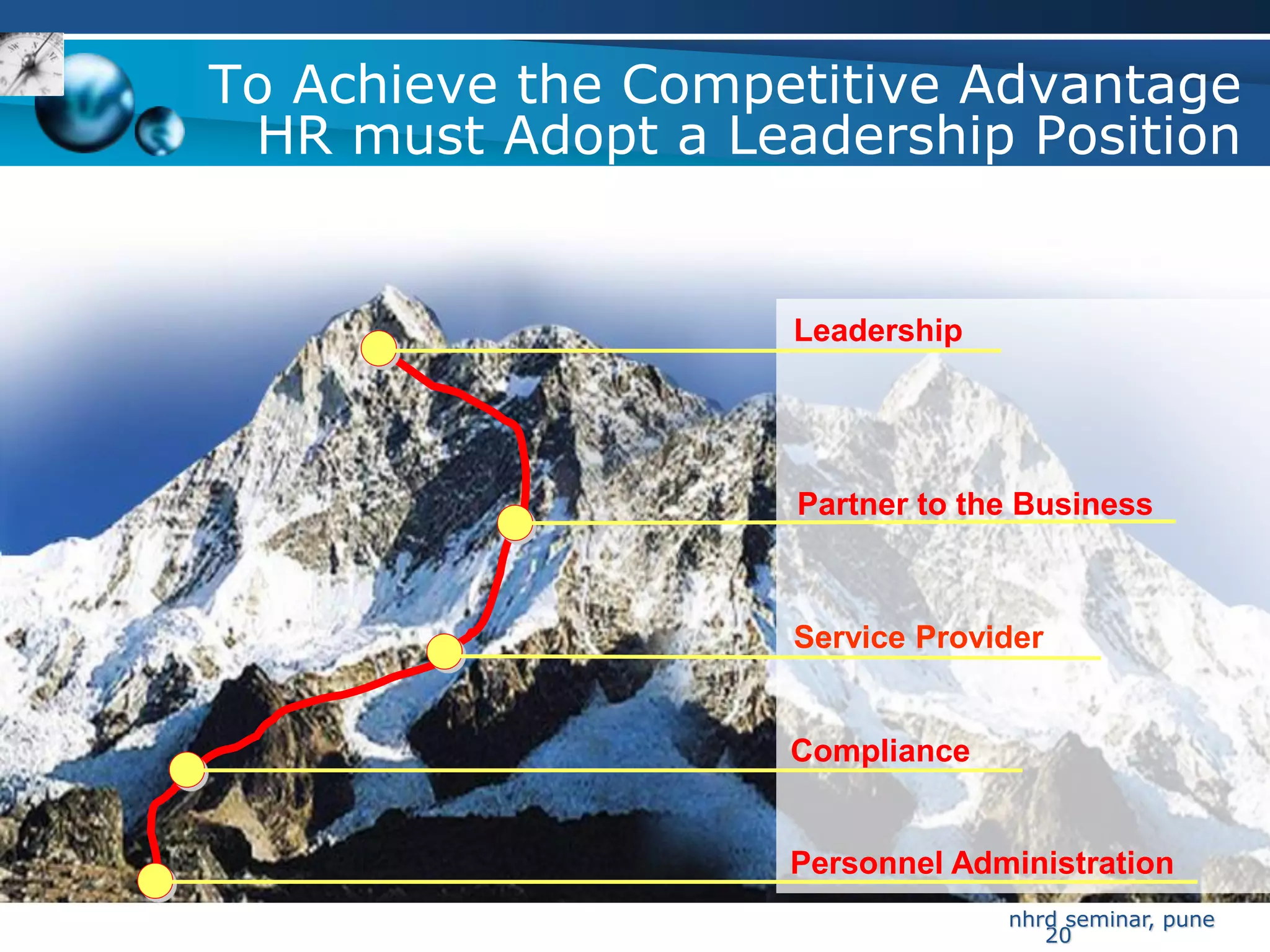 To Achieve the Competitive Advantage HR must Adopt a Leadership Position

Leadership

Partner to the Business

Service Provider

Compliance

Personnel Administration

nhrd seminar, pune
20